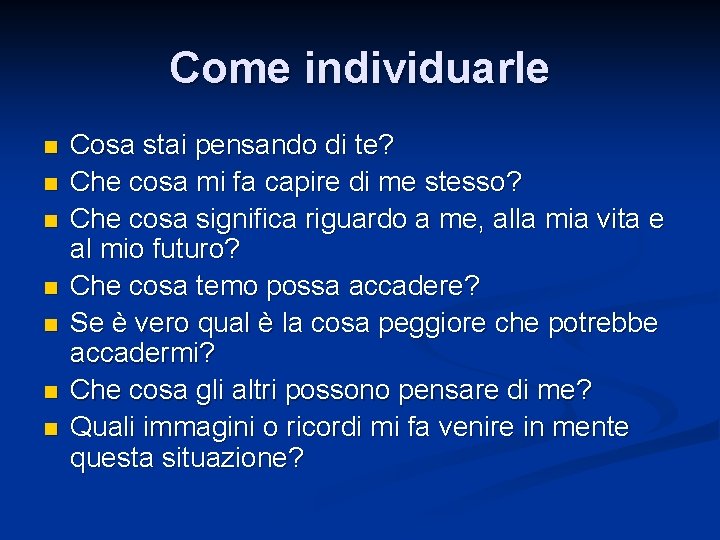 Come individuarle

- Cosa stai pensando di te?
- Che cosa mi fa capire di me stesso?
- Che cosa significa riguardo a me, alla mia vita e al mio futuro?
- Che cosa temo possa accadere?
- Se è vero qual è la cosa peggiore che potrebbe accadermi?
- Che cosa gli altri possono pensare di me?
- Quali immagini o ricordi mi fa venire in mente questa situazione?